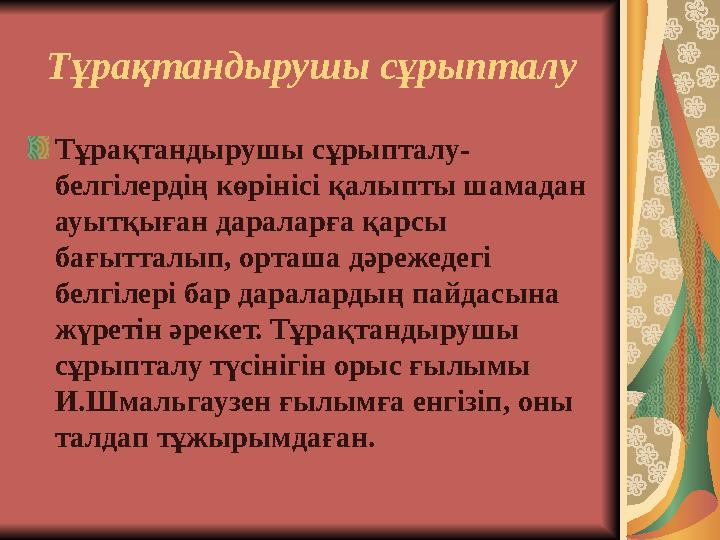 Тұрақтандырушы сұрыпталу

Тұрақтандырушы сұрыпталу- белгілердің көрінісі қалыпты шамадан ауытқыған дараларға қарсы бағытталып, орташа дәрежедегі белгілері бар даралардың пайдасына жүретін әрекет. Тұрақтандырушы сұрыпталу түсінігін орыс ғылымы И.Шмальгаузен ғылымға енгізіп, оны талдап тұжырымдаған.